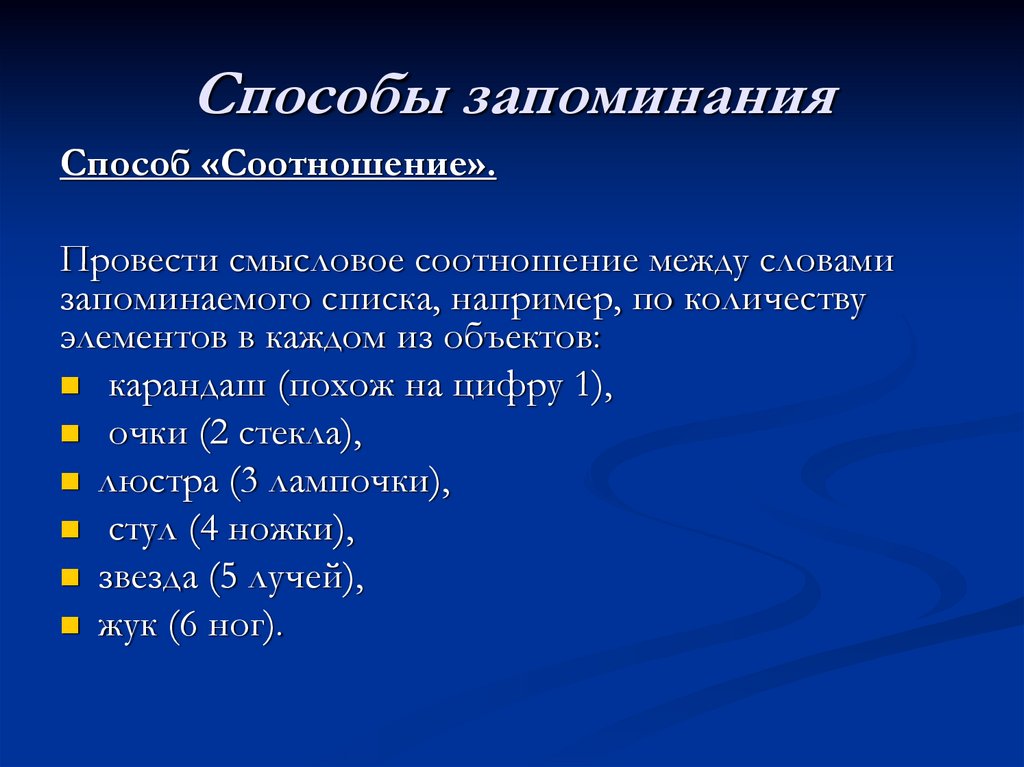 Способы запоминания

Способ «Соотношение».

Провести смысловое соотношение между словами запоминаемого списка, например, по количеству элементов в каждом из объектов:

- карандаш (похож на цифру 1),
- очки (2 стекла),
- люстра (3 лампочки),
- стул (4 ножки),
- звезда (5 лучей),
- жук (6 ног).